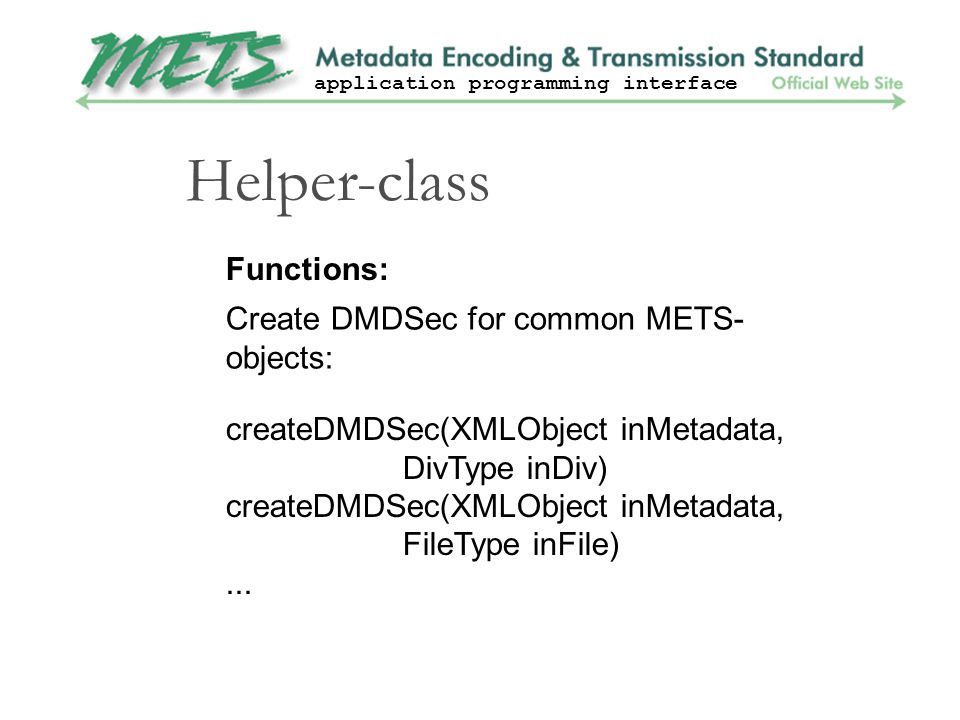 METS
Metadata Encoding & Transmission Standard
application programming interface
Official Web Site

Helper-class

Functions:

Create DMDSec for common METS-objects:

createDMDSec(XMLObject inMetadata, DivType inDiv)
createDMDSec(XMLObject inMetadata, FileType inFile)
...